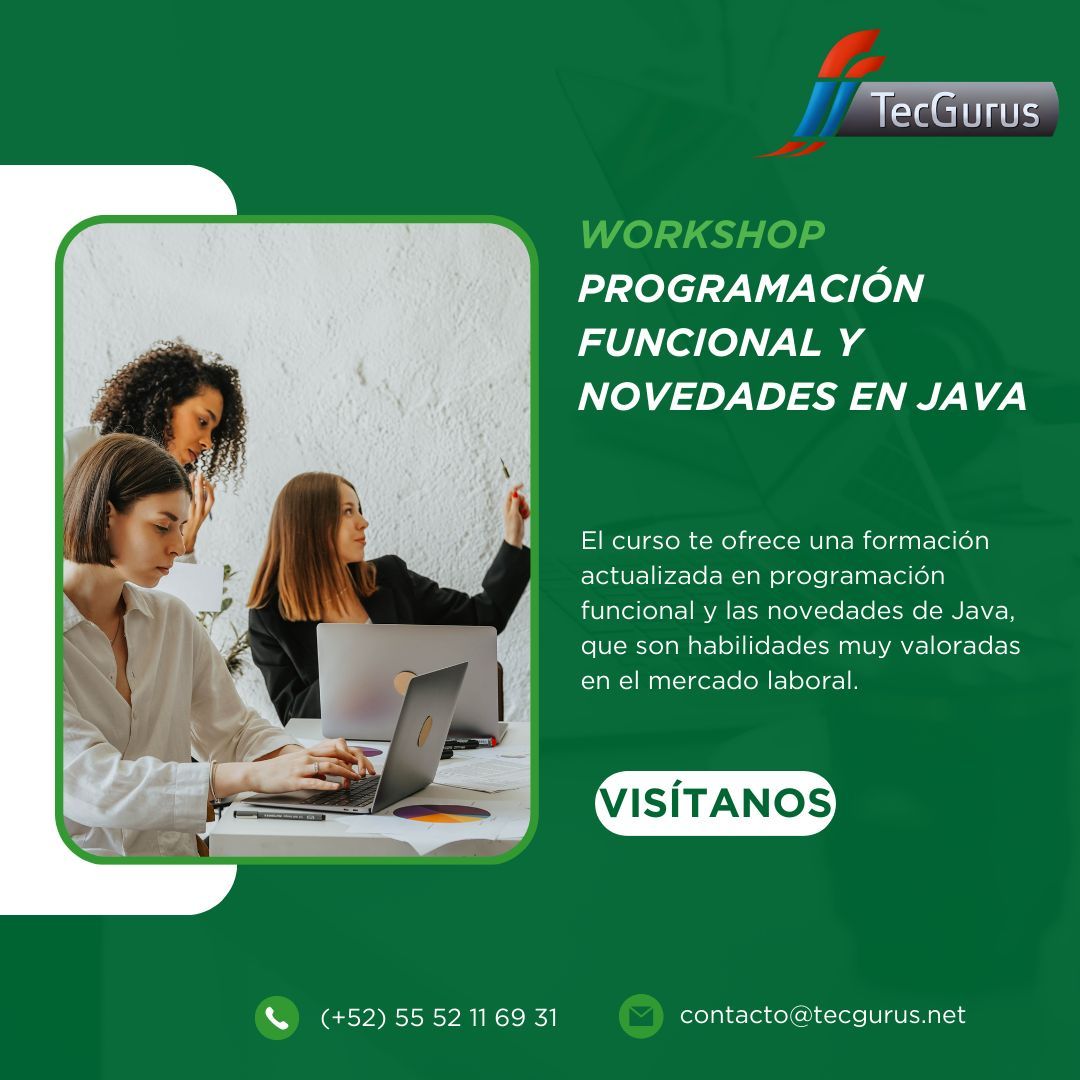 TecGurus

WORKSHOP
PROGRAMACIÓN FUNCIONAL Y NOVEDADES EN JAVA

El curso te ofrece una formación actualizada en programación funcional y las novedades de Java, que son habilidades muy valoradas en el mercado laboral.

VISÍTANOS

(+52) 55 52 11 69 31

contacto@tecgurus.net